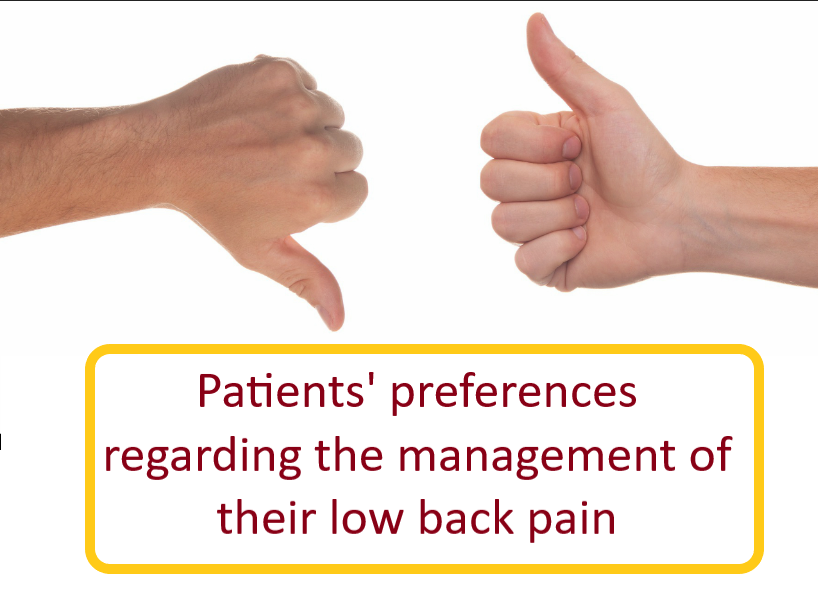 Patients' preferences regarding the management of their low back pain